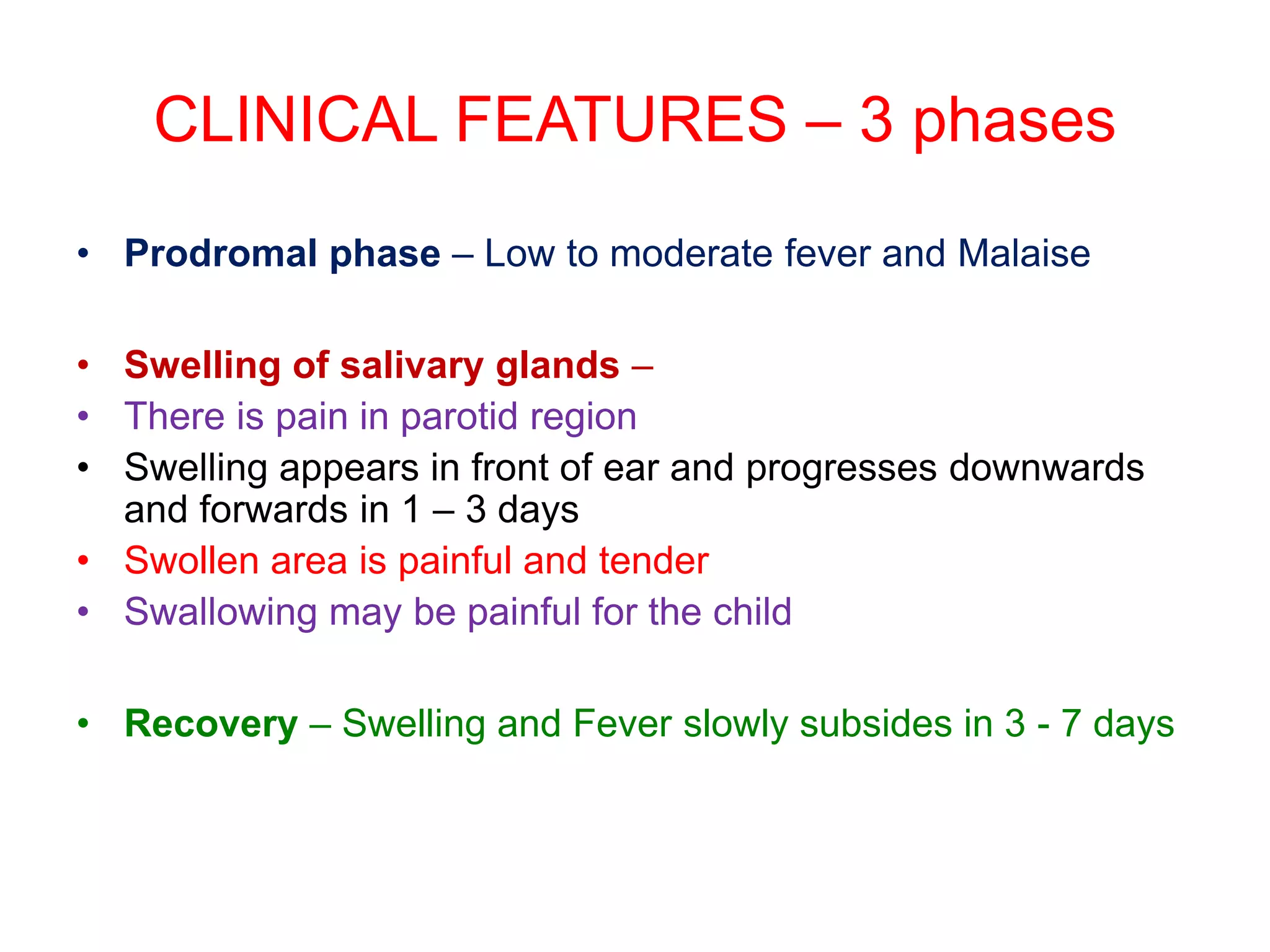 CLINICAL FEATURES – 3 phases

• Prodromal phase – Low to moderate fever and Malaise

• Swelling of salivary glands –
• There is pain in parotid region
• Swelling appears in front of ear and progresses downwards and forwards in 1 – 3 days
• Swollen area is painful and tender
• Swallowing may be painful for the child

• Recovery – Swelling and Fever slowly subsides in 3 - 7 days